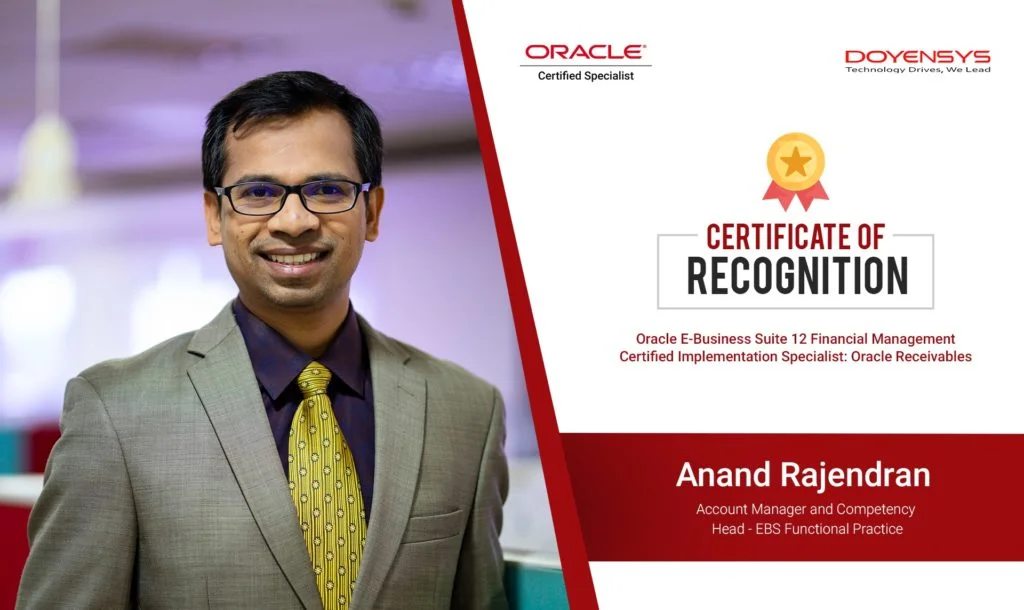 ORACLE®
Certified Specialist

DOYENSYS
Technology Drives, We Lead

CERTIFICATE OF
RECOGNITION

Oracle E-Business Suite 12 Financial Management Certified Implementation Specialist: Oracle Receivables

Anand Rajendran

Account Manager and Competency Head - EBS Functional Practice